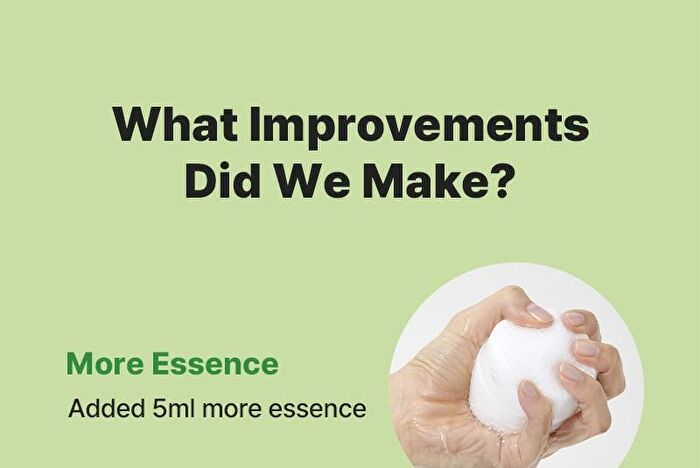 What Improvements Did We Make?

More Essence

Added 5ml more essence